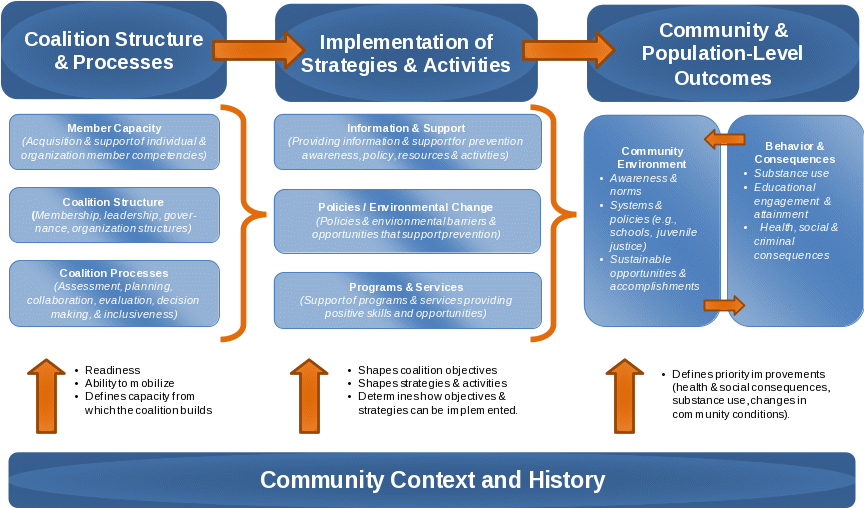 Coalition Structure & Processes

Implementation of Strategies & Activities

Community & Population-Level Outcomes

Member Capacity
(Acquisition & support of individual & organization member competencies)

Coalition Structure
(Membership, leadership, governance, organization structures)

Coalition Processes
(Assessment, planning, collaboration, evaluation, decision making, & inclusiveness)

Information & Support
(Providing information & support for prevention awareness, policy, resources & activities)

Policies / Environmental Change
(Policies & environmental barriers & opportunities that support prevention)

Programs & Services
(Support of programs & services providing positive skills and opportunities)

Community Environment
• Awareness & norms
• Systems & policies (e.g., schools, juvenile justice)
• Sustainable opportunities & accomplishments

Behavior & Consequences
• Substance use
• Educational engagement & attainment
• Health, social & criminal consequences

• Readiness
• Ability to mobilize
• Defines capacity from which the coalition builds

• Shapes coalition objectives
• Shapes strategies & activities
• Determines how objectives & strategies can be implemented.

• Defines priority improvements (health & social consequences, substance use, changes in community conditions).

Community Context and History